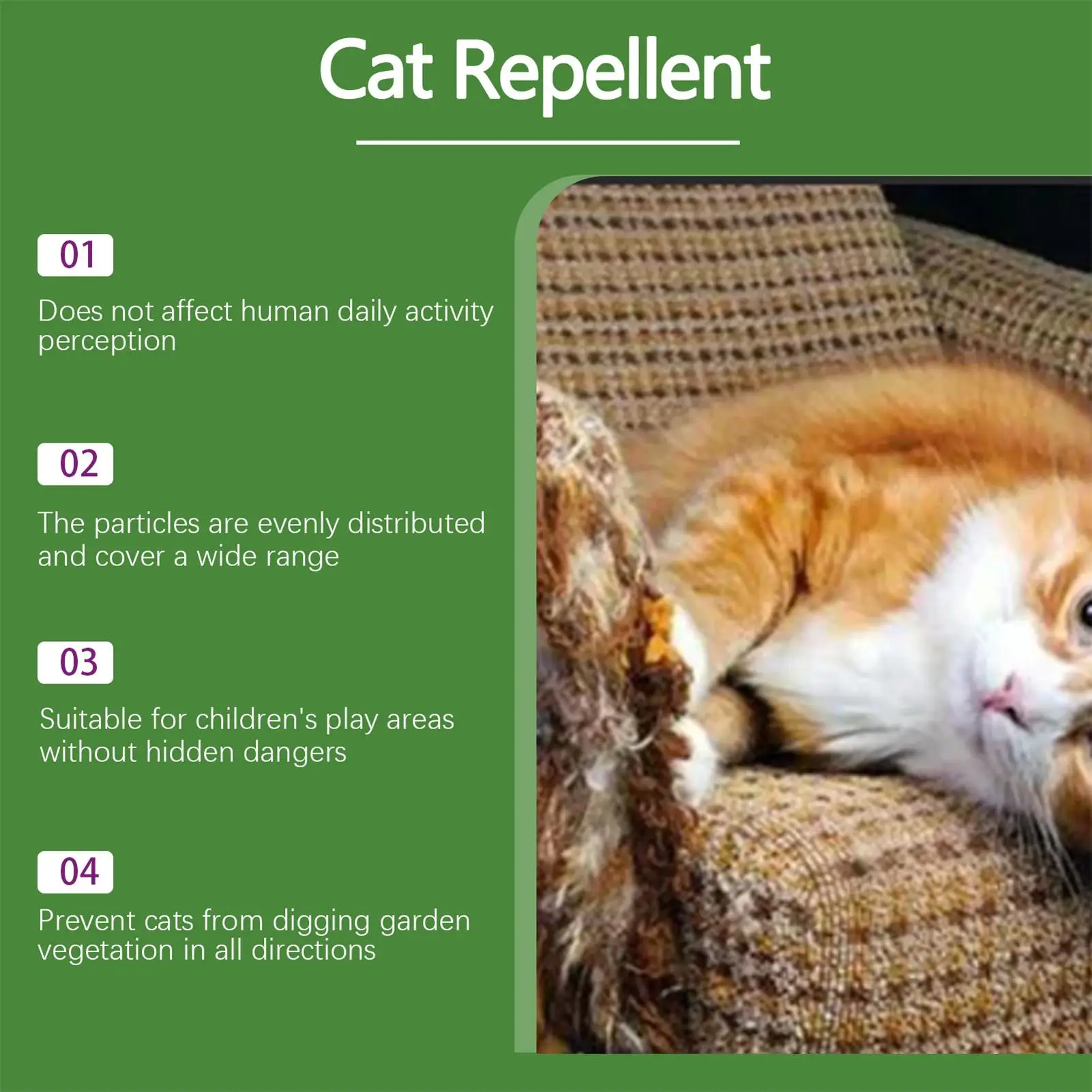 Cat Repellent

01

Does not affect human daily activity perception

02

The particles are evenly distributed and cover a wide range

03

Suitable for children's play areas without hidden dangers

04

Prevent cats from digging garden vegetation in all directions